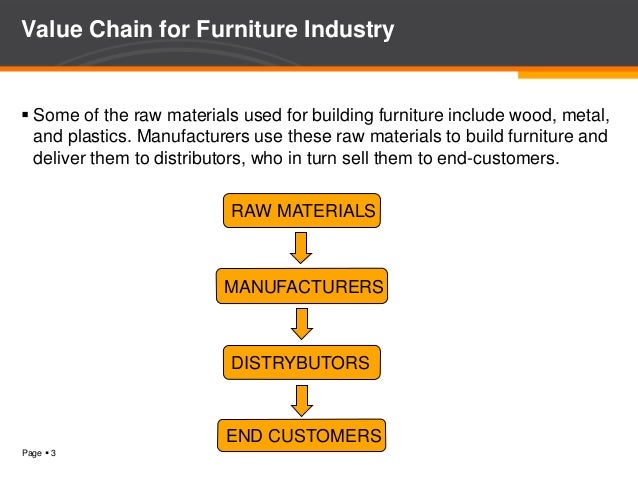 Value Chain for Furniture Industry

▪ Some of the raw materials used for building furniture include wood, metal, and plastics. Manufacturers use these raw materials to build furniture and deliver them to distributors, who in turn sell them to end-customers.

RAW MATERIALS

MANUFACTURERS

DISTRYBUTORS

END CUSTOMERS

Page ▪ 3